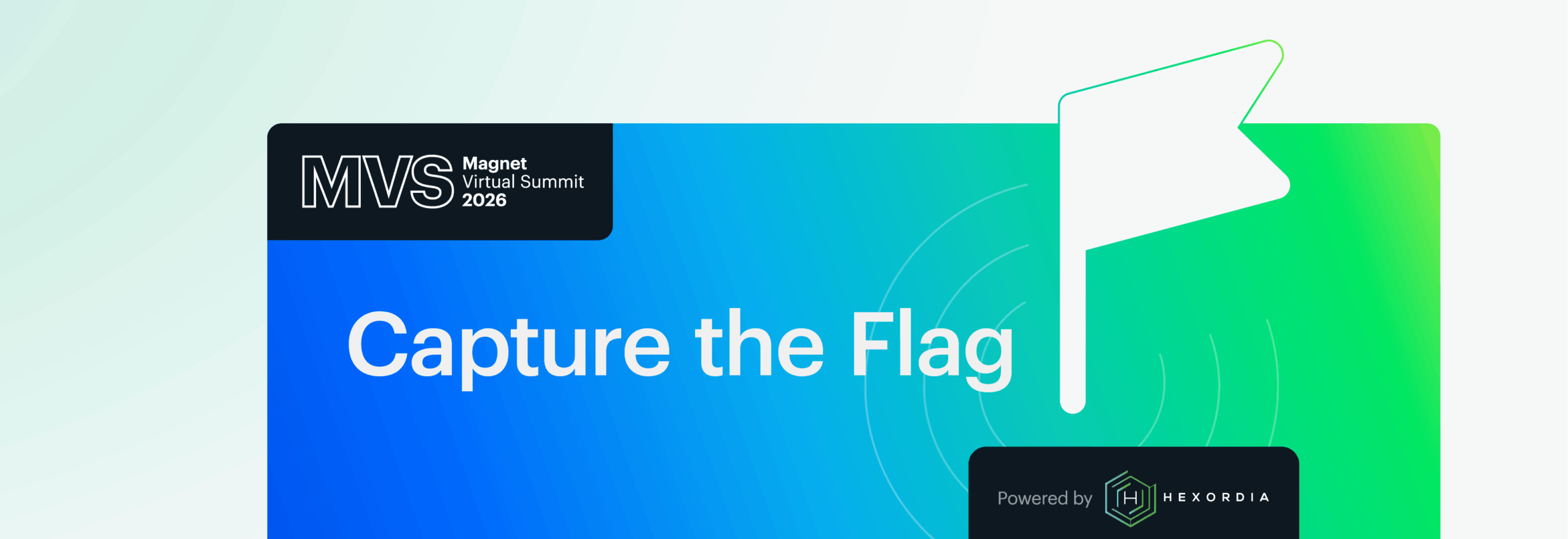 MVS Magnet Virtual Summit 2026

Capture the Flag

Powered by H HEXORDIA